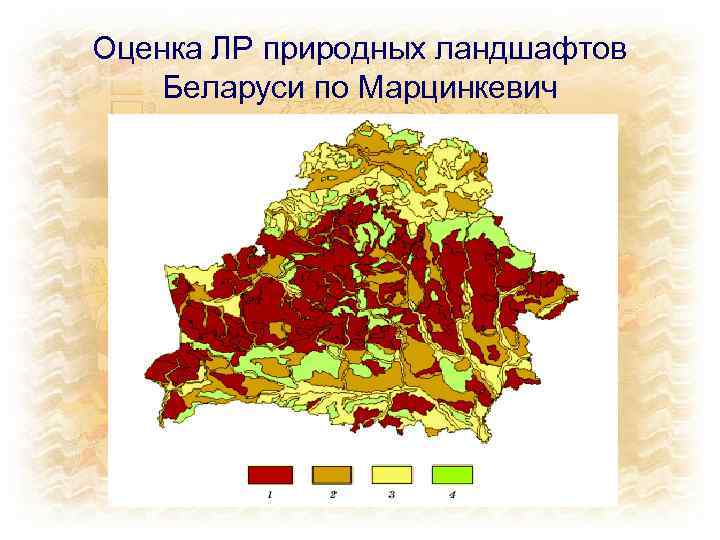 Оценка ЛР природных ландшафтов Беларуси по Марцинкевич

1 2 3 4